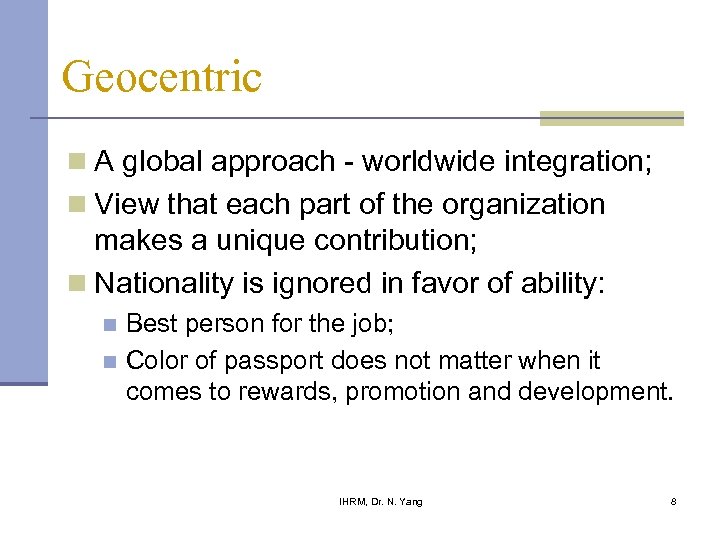 Geocentric

A global approach - worldwide integration;

View that each part of the organization makes a unique contribution;

Nationality is ignored in favor of ability:

Best person for the job;

Color of passport does not matter when it comes to rewards, promotion and development.

IHRM, Dr. N. Yang

8